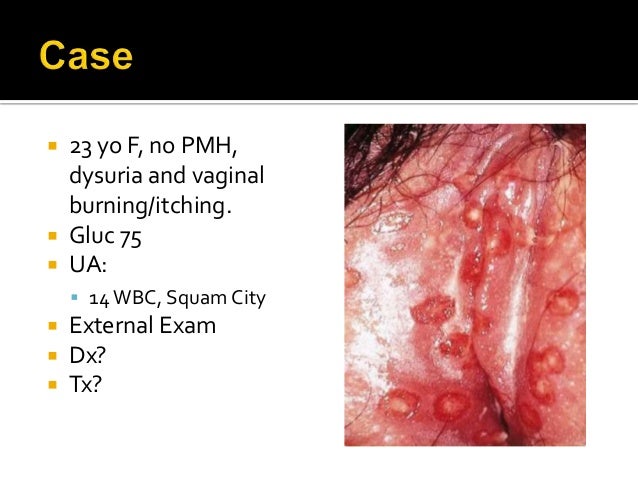 Case

- 23 yo F, no PMH, dysuria and vaginal burning/itching.
- Gluc 75
- UA:
  - 14 WBC, Squam City
- External Exam
- Dx?
- Tx?